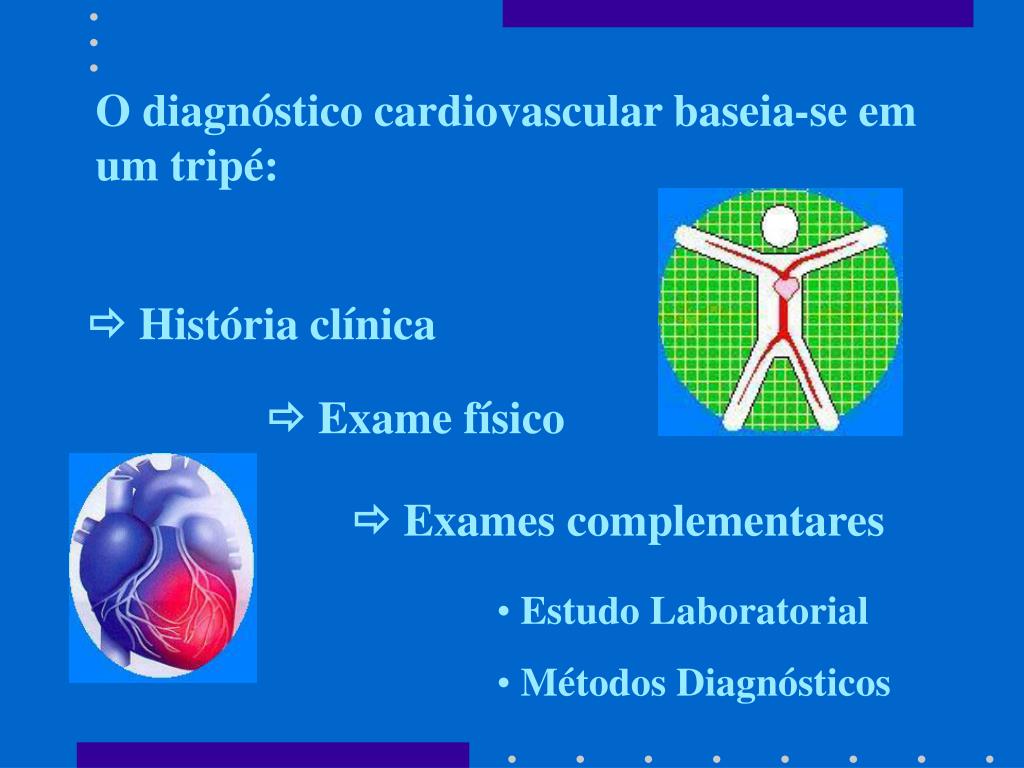 O diagnóstico cardiovascular baseia-se em um tripé:

⇨ História clínica

⇨ Exame físico

⇨ Exames complementares

• Estudo Laboratorial

• Métodos Diagnósticos